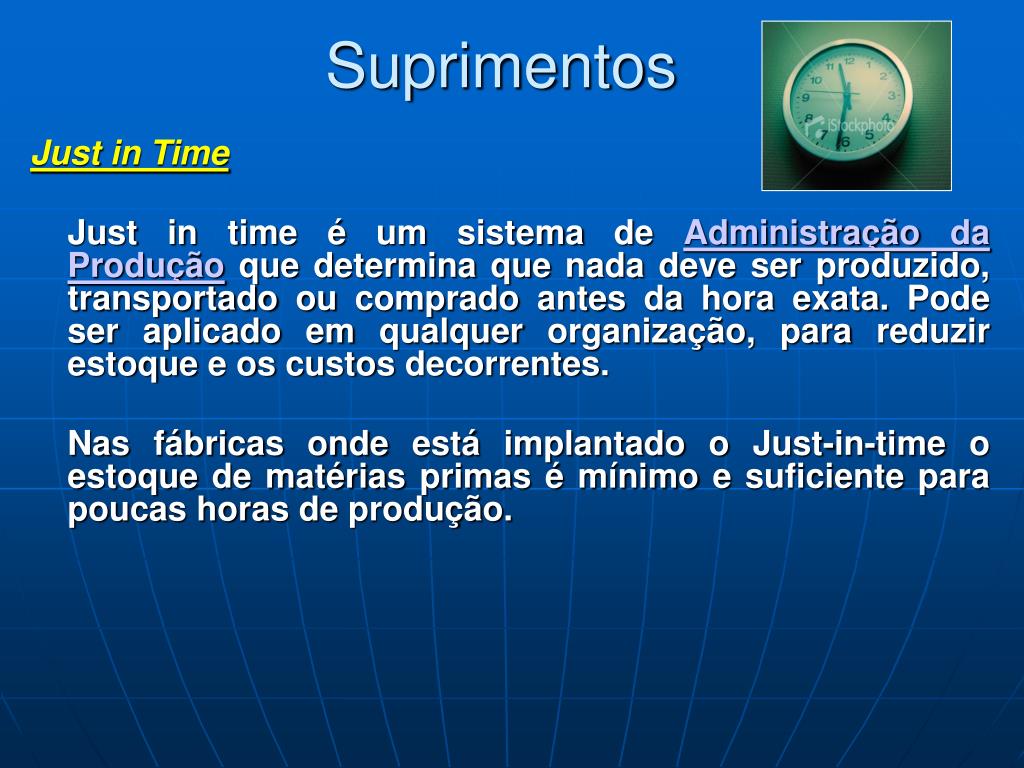 Suprimentos

iStockphoto

Just in Time

Just in time é um sistema de Administração da Produção que determina que nada deve ser produzido, transportado ou comprado antes da hora exata. Pode ser aplicado em qualquer organização, para reduzir estoque e os custos decorrentes.

Nas fábricas onde está implantado o Just-in-time o estoque de matérias primas é mínimo e suficiente para poucas horas de produção.